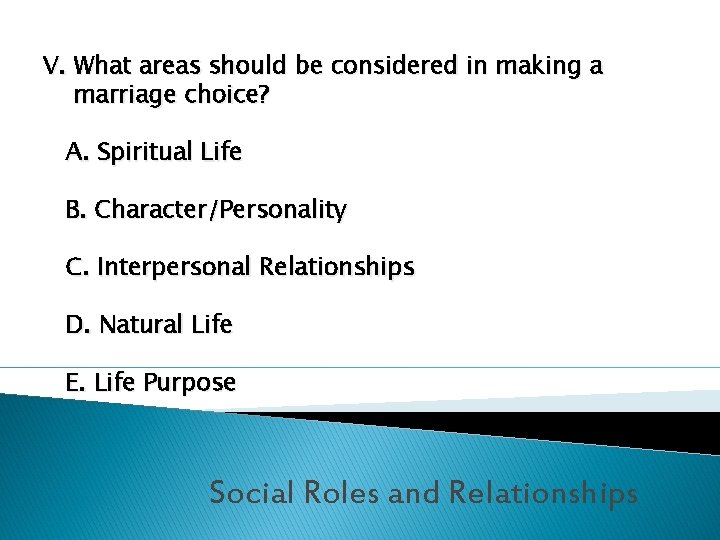 V. What areas should be considered in making a marriage choice?

A. Spiritual Life

B. Character/Personality

C. Interpersonal Relationships

D. Natural Life

E. Life Purpose

Social Roles and Relationships